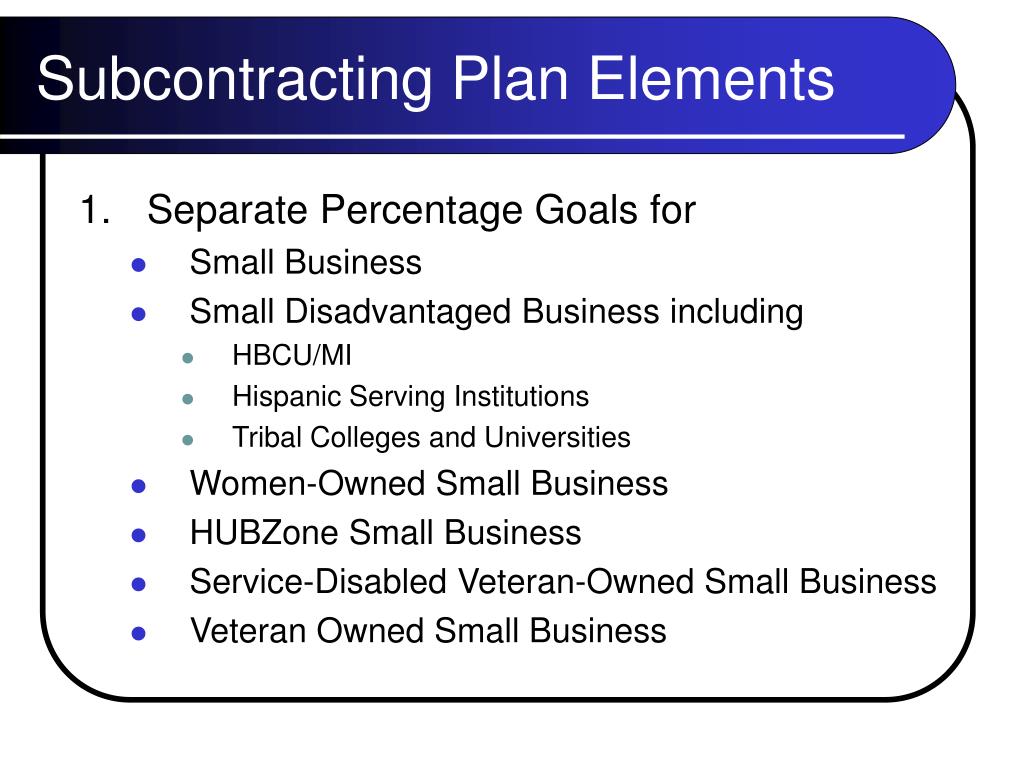 Subcontracting Plan Elements

1. Separate Percentage Goals for

- Small Business
- Small Disadvantaged Business including
  - HBCU/MI
  - Hispanic Serving Institutions
  - Tribal Colleges and Universities
- Women-Owned Small Business
- HUBZone Small Business
- Service-Disabled Veteran-Owned Small Business
- Veteran Owned Small Business